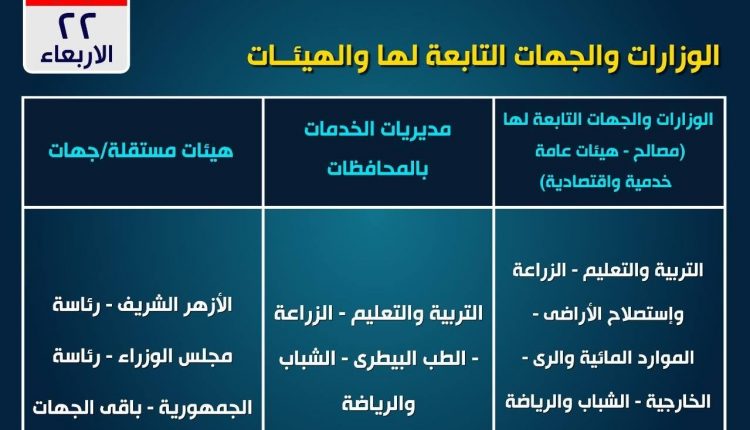 ٢٢
الاربعاء

الوزارات والجهات التابعة لها والهيئــات

| الوزارات والجهات التابعة لها (مصالح - هيئات عامة خدمية واقتصادية) | مديريات الخدمات بالمحافظات | هيئات مستقلة/جهات |
|---|---|---|
| التربية والتعليم - الزراعة وإستصلاح الأراضى - الموارد المائية والرى - الخارجية - الشباب والرياضة | التربية والتعليم - الزراعة - الطب البيطرى - الشباب والرياضة | الأزهر الشريف - رئاسة مجلس الوزراء - رئاسة الجمهورية - باقى الجهات |